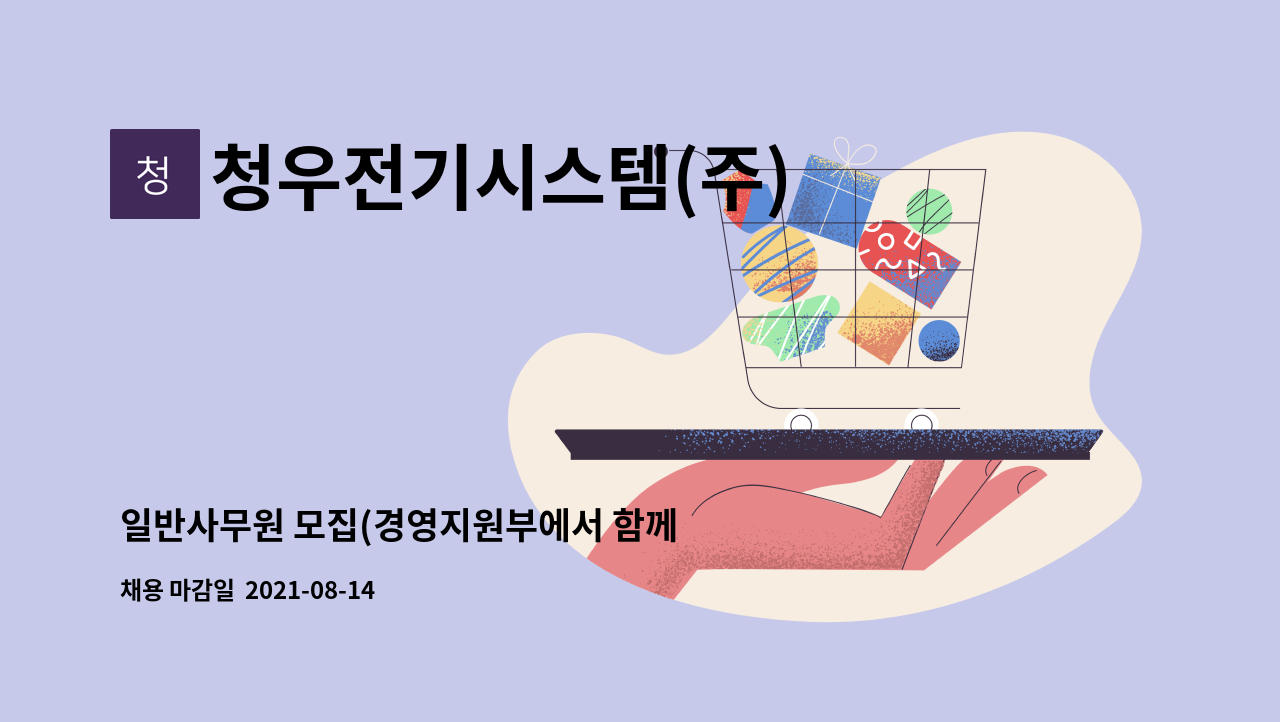 청

청우전기시스템(주)

일반사무원 모집(경영지원부에서 함께

채용 마감일 2021-08-14